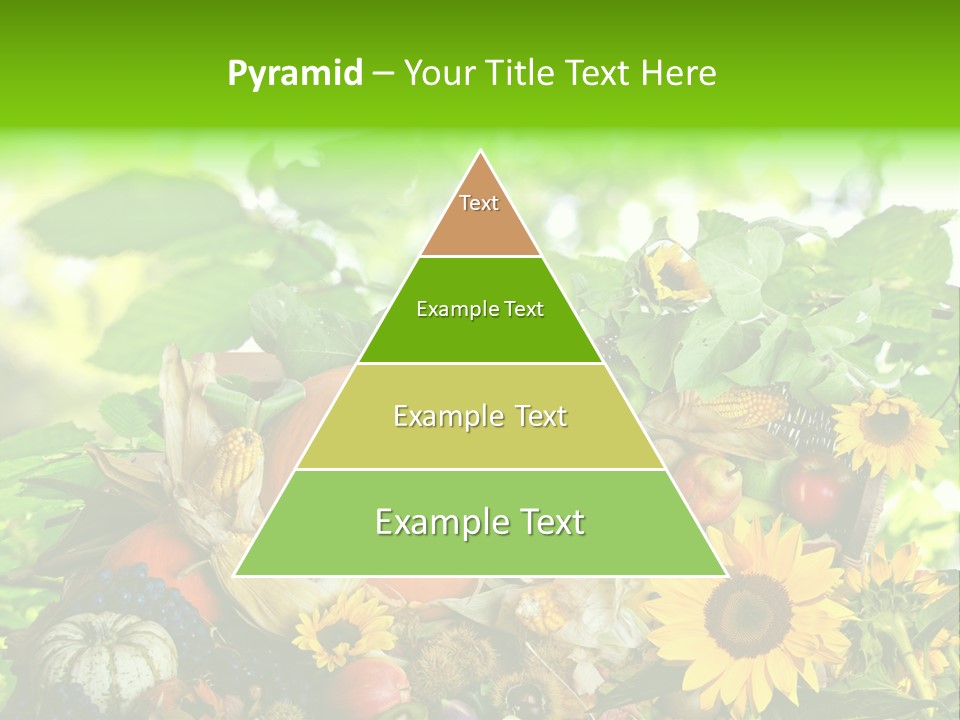 Pyramid – Your Title Text Here

Text

Example Text

Example Text

Example Text